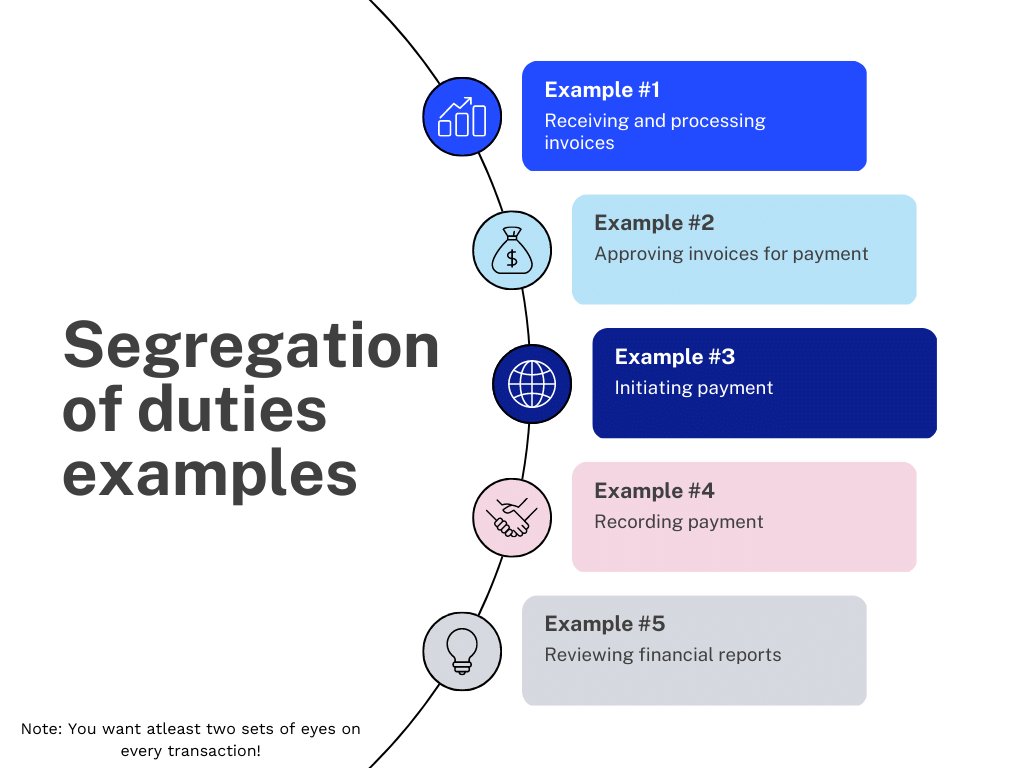 Segregation of duties examples

Example #1
Receiving and processing invoices

Example #2
Approving invoices for payment

Example #3
Initiating payment

Example #4
Recording payment

Example #5
Reviewing financial reports

Note: You want atleast two sets of eyes on every transaction!